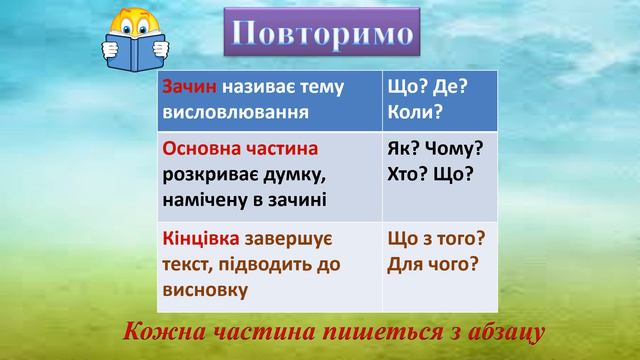 Повторимо

| Зачин називає тему висловлювання | Що? Де? Коли? |
|---|---|
| Основна частина розкриває думку, намічену в зачині | Як? Чому? Хто? Що? |
| Кінцівка завершує текст, підводить до висновку | Що з того? Для чого? |

Кожна частина пишеться з абзацу